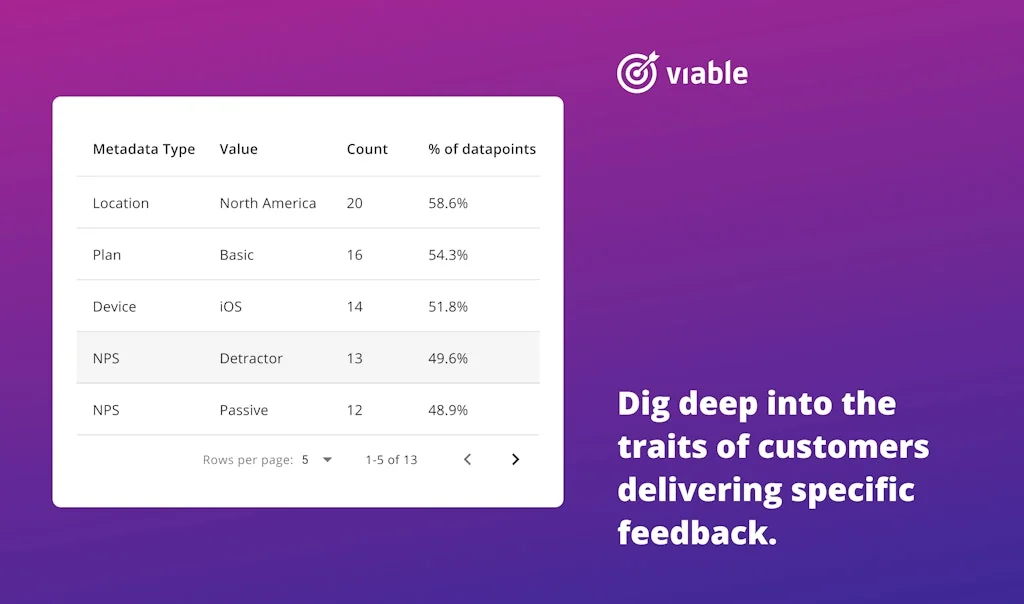 viable

| Metadata Type | Value | Count | % of datapoints |
|---|---|---|---|
| Location | North America | 20 | 58.6% |
| Plan | Basic | 16 | 54.3% |
| Device | iOS | 14 | 51.8% |
| NPS | Detractor | 13 | 49.6% |
| NPS | Passive | 12 | 48.9% |

Rows per page: 5 1-5 of 13

Dig deep into the traits of customers delivering specific feedback.